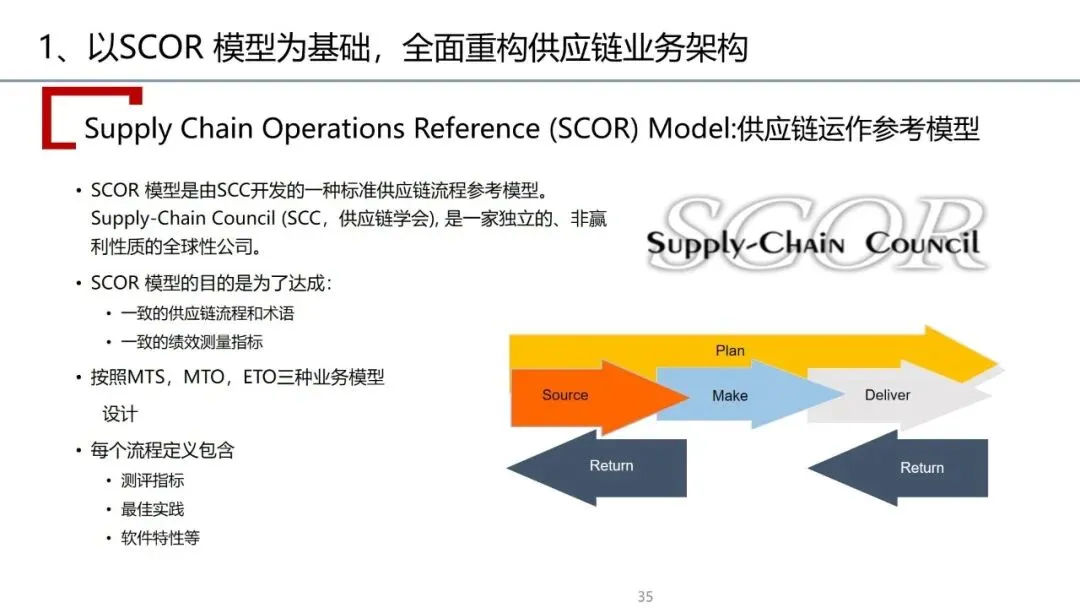 1、以SCOR 模型为基础，全面重构供应链业务架构

Supply Chain Operations Reference (SCOR) Model:供应链运作参考模型

• SCOR 模型是由SCC开发的一种标准供应链流程参考模型。Supply-Chain Council (SCC，供应链学会), 是一家独立的、非赢利性质的全球性公司。

• SCOR 模型的目的是为了达成：
  • 一致的供应链流程和术语
  • 一致的绩效测量指标

• 按照MTS，MTO，ETO三种业务模型设计

• 每个流程定义包含
  • 测评指标
  • 最佳实践
  • 软件特性等

SCOR
Supply-Chain Council

Plan
Source
Make
Deliver
Return
Return

35